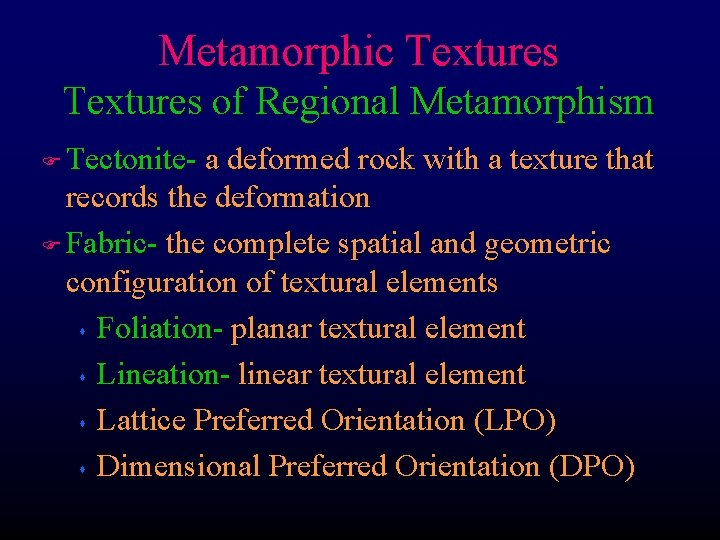 Metamorphic Textures
Textures of Regional Metamorphism

Tectonite- a deformed rock with a texture that records the deformation

Fabric- the complete spatial and geometric configuration of textural elements

Foliation- planar textural element

Lineation- linear textural element

Lattice Preferred Orientation (LPO)

Dimensional Preferred Orientation (DPO)